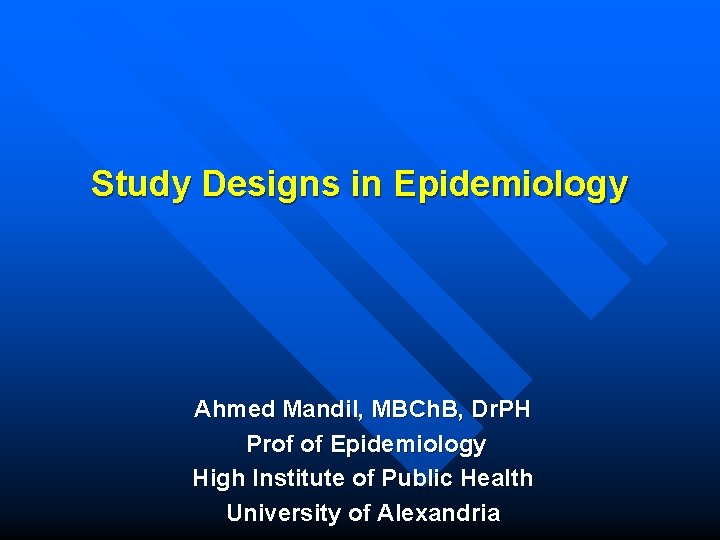 Study Designs in Epidemiology

Ahmed Mandil, MBChB, DrPH
Prof of Epidemiology
High Institute of Public Health
University of Alexandria